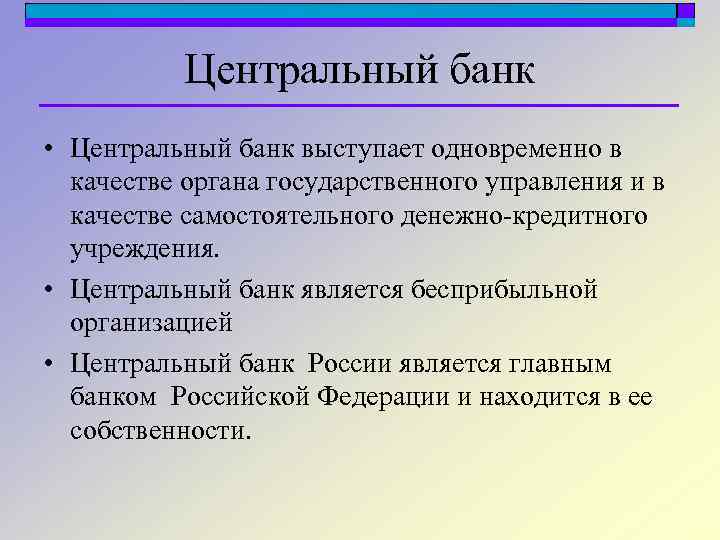 Центральный банк

• Центральный банк выступает одновременно в качестве органа государственного управления и в качестве самостоятельного денежно-кредитного учреждения.

• Центральный банк является бесприбыльной организацией

• Центральный банк России является главным банком Российской Федерации и находится в ее собственности.